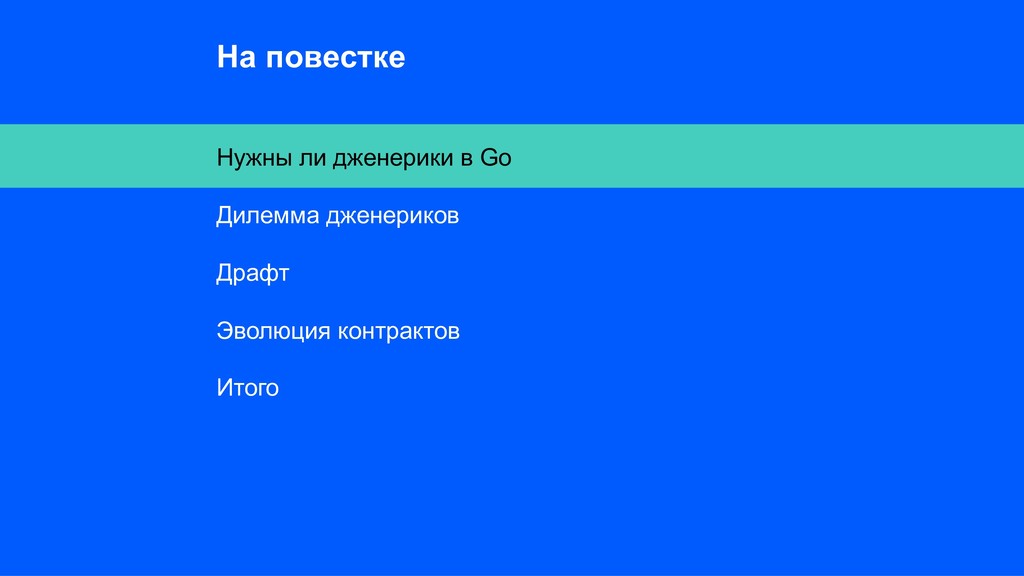 На повестке

Нужны ли дженерики в Go

Дилемма дженериков

Драфт

Эволюция контрактов

Итого